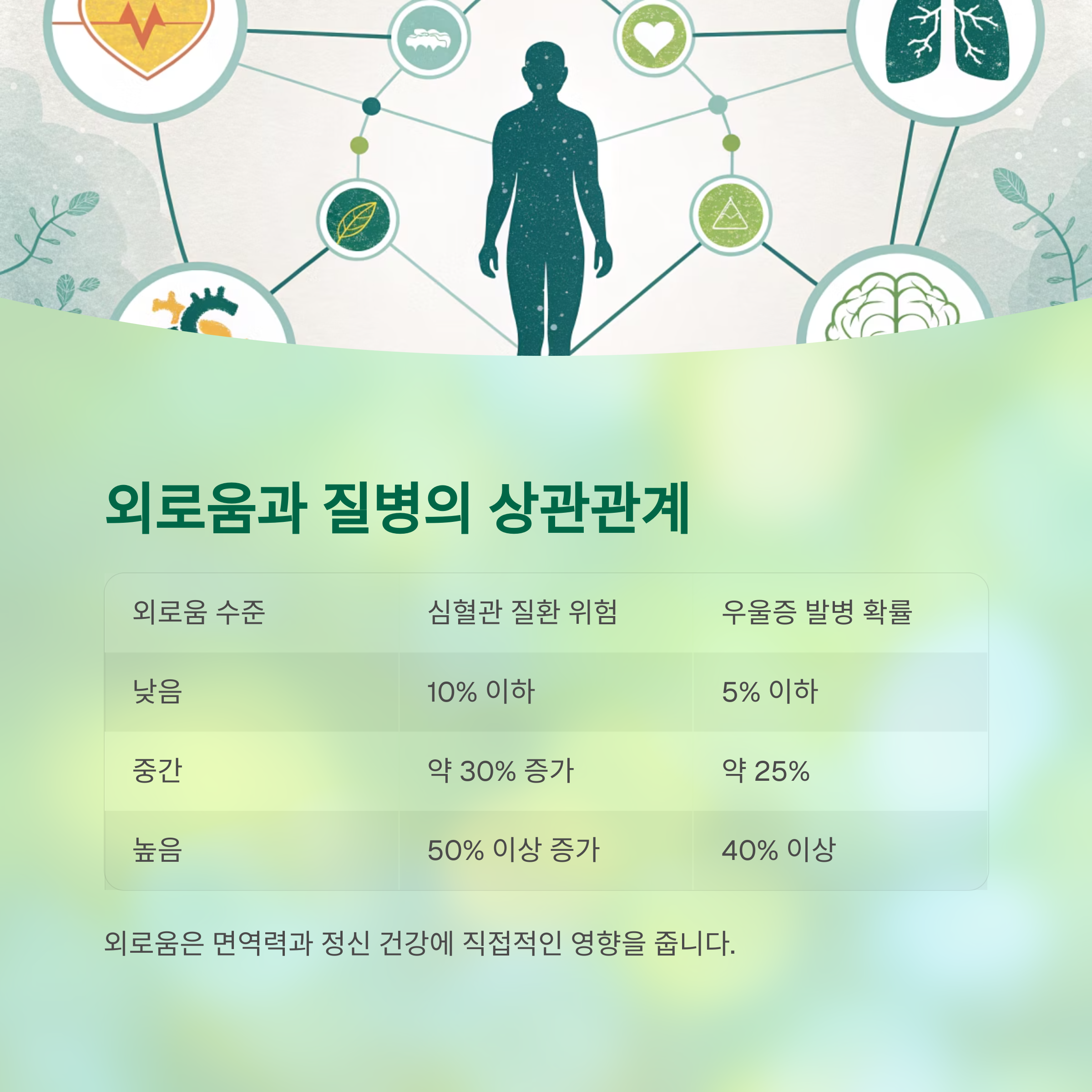 외로움과 질병의 상관관계

| 외로움 수준 | 심혈관 질환 위험 | 우울증 발병 확률 |
|---|---|---|
| 낮음 | 10% 이하 | 5% 이하 |
| 중간 | 약 30% 증가 | 약 25% |
| 높음 | 50% 이상 증가 | 40% 이상 |

외로움은 면역력과 정신 건강에 직접적인 영향을 줍니다.